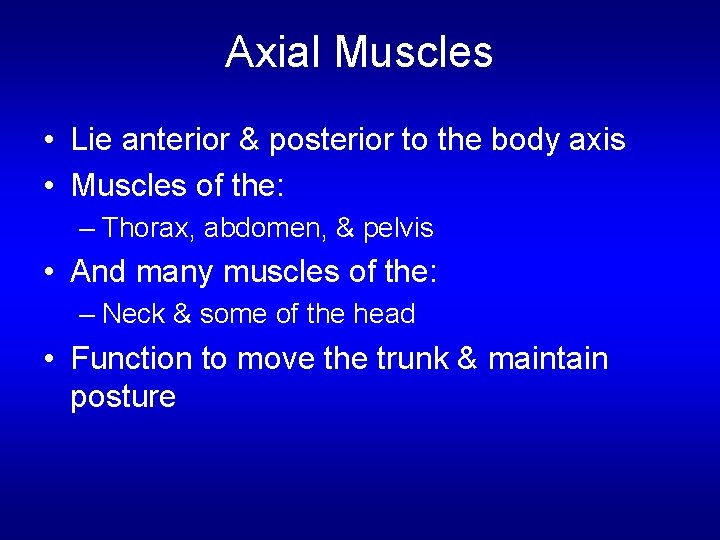 Axial Muscles

• Lie anterior & posterior to the body axis
• Muscles of the:
– Thorax, abdomen, & pelvis
• And many muscles of the:
– Neck & some of the head
• Function to move the trunk & maintain posture